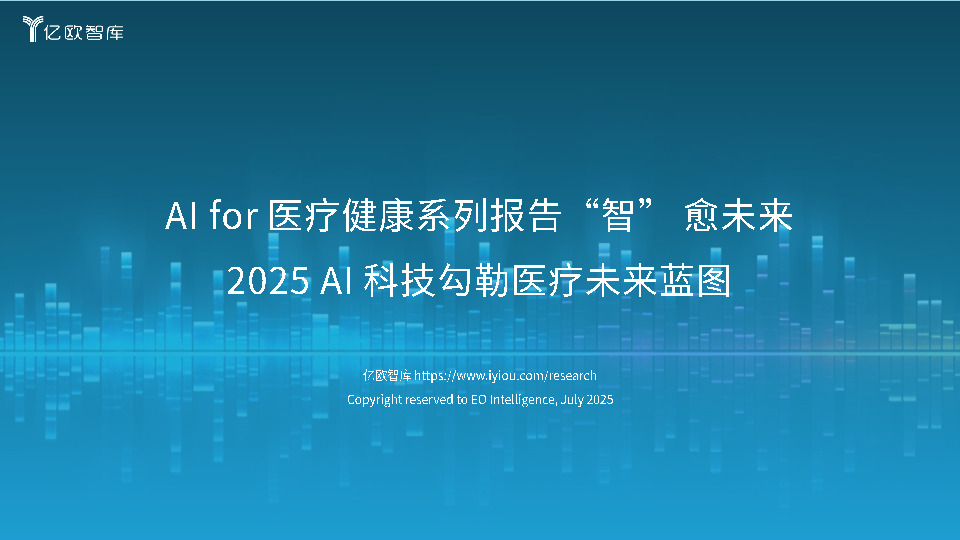 亿欧智库

AI for 医疗健康系列报告“智” 愈未来

2025 AI 科技勾勒医疗未来蓝图

亿欧智库 https://www.iyiou.com/research

Copyright reserved to EO Intelligence, July 2025